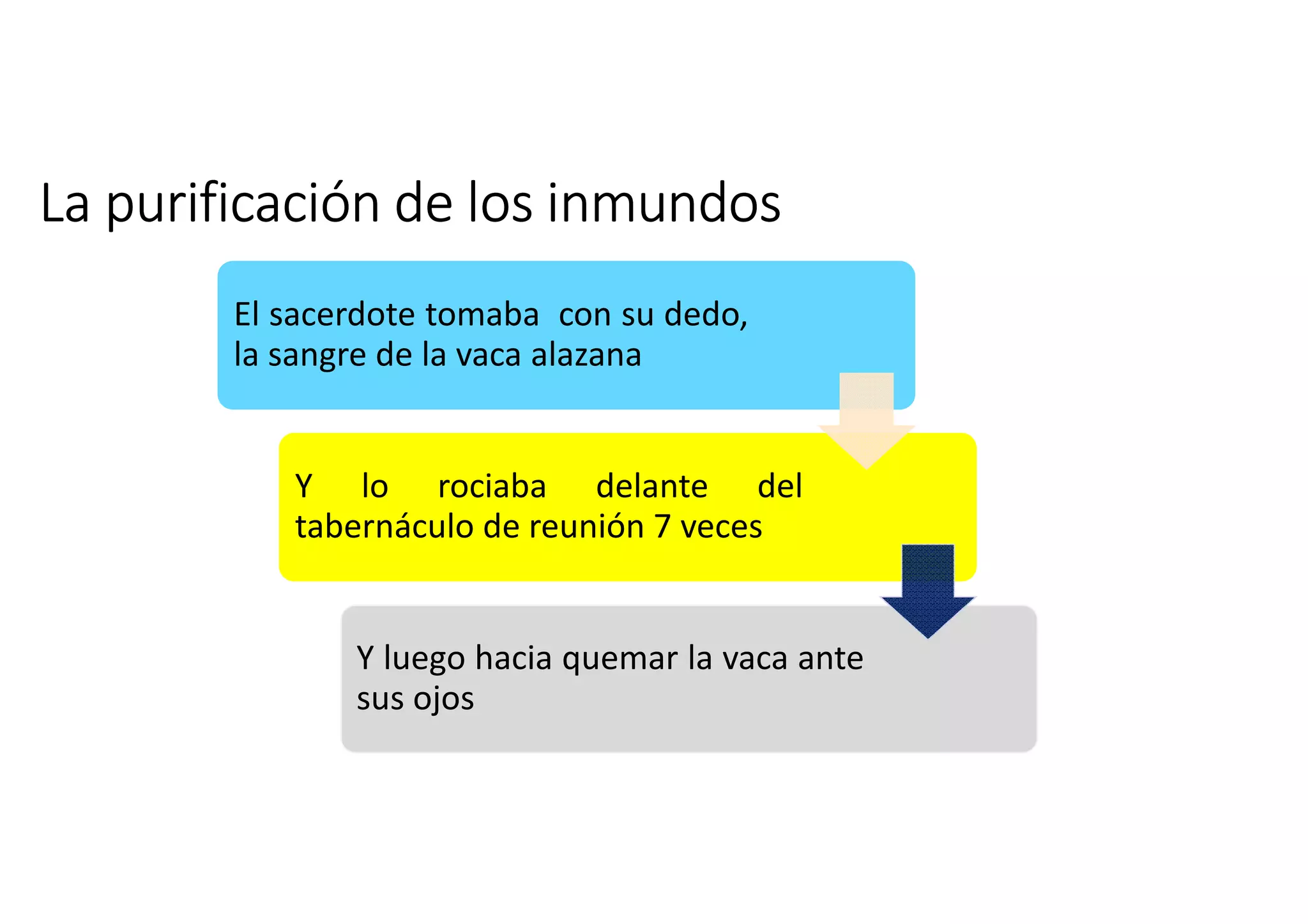 La purificación de los inmundos

El sacerdote tomaba con su dedo, la sangre de la vaca alazana

Y lo rociaba delante del tabernáculo de reunión 7 veces

Y luego hacia quemar la vaca ante sus ojos